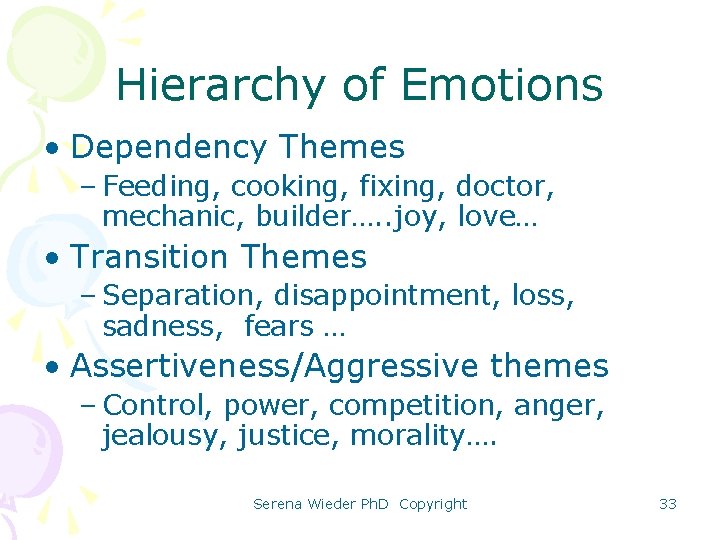 Hierarchy of Emotions

• Dependency Themes
– Feeding, cooking, fixing, doctor, mechanic, builder…..joy, love…

• Transition Themes
– Separation, disappointment, loss, sadness, fears …

• Assertiveness/Aggressive themes
– Control, power, competition, anger, jealousy, justice, morality….

Serena Wieder PhD Copyright

33